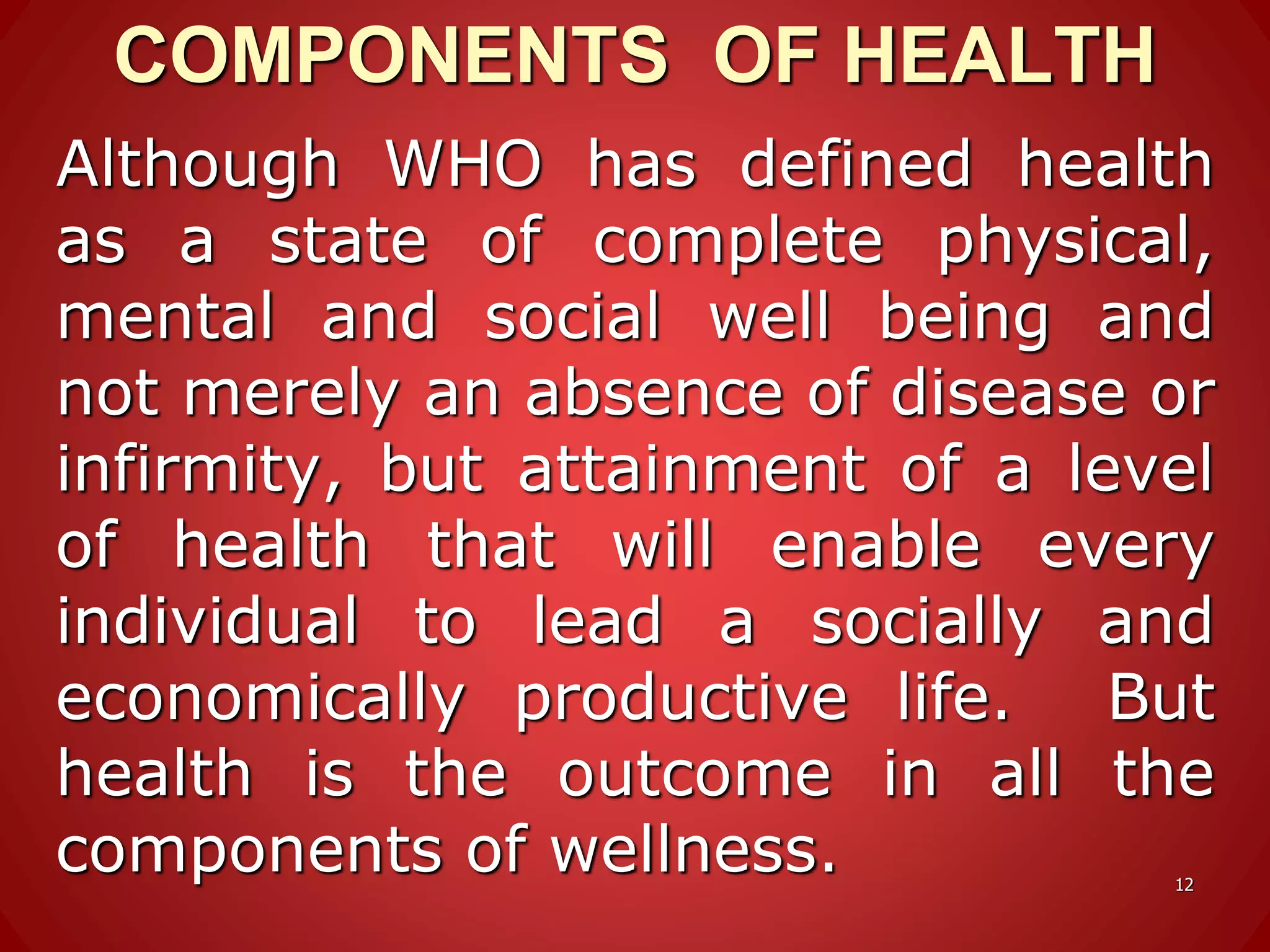 COMPONENTS OF HEALTH

Although WHO has defined health as a state of complete physical, mental and social well being and not merely an absence of disease or infirmity, but attainment of a level of health that will enable every individual to lead a socially and economically productive life. But health is the outcome in all the components of wellness.

12